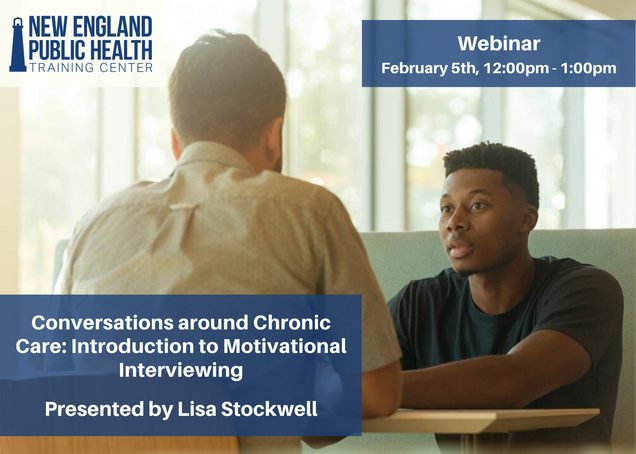 NEW ENGLAND
PUBLIC HEALTH
TRAINING CENTER

Webinar
February 5th, 12:00pm - 1:00pm

Conversations around Chronic Care: Introduction to Motivational Interviewing

Presented by Lisa Stockwell